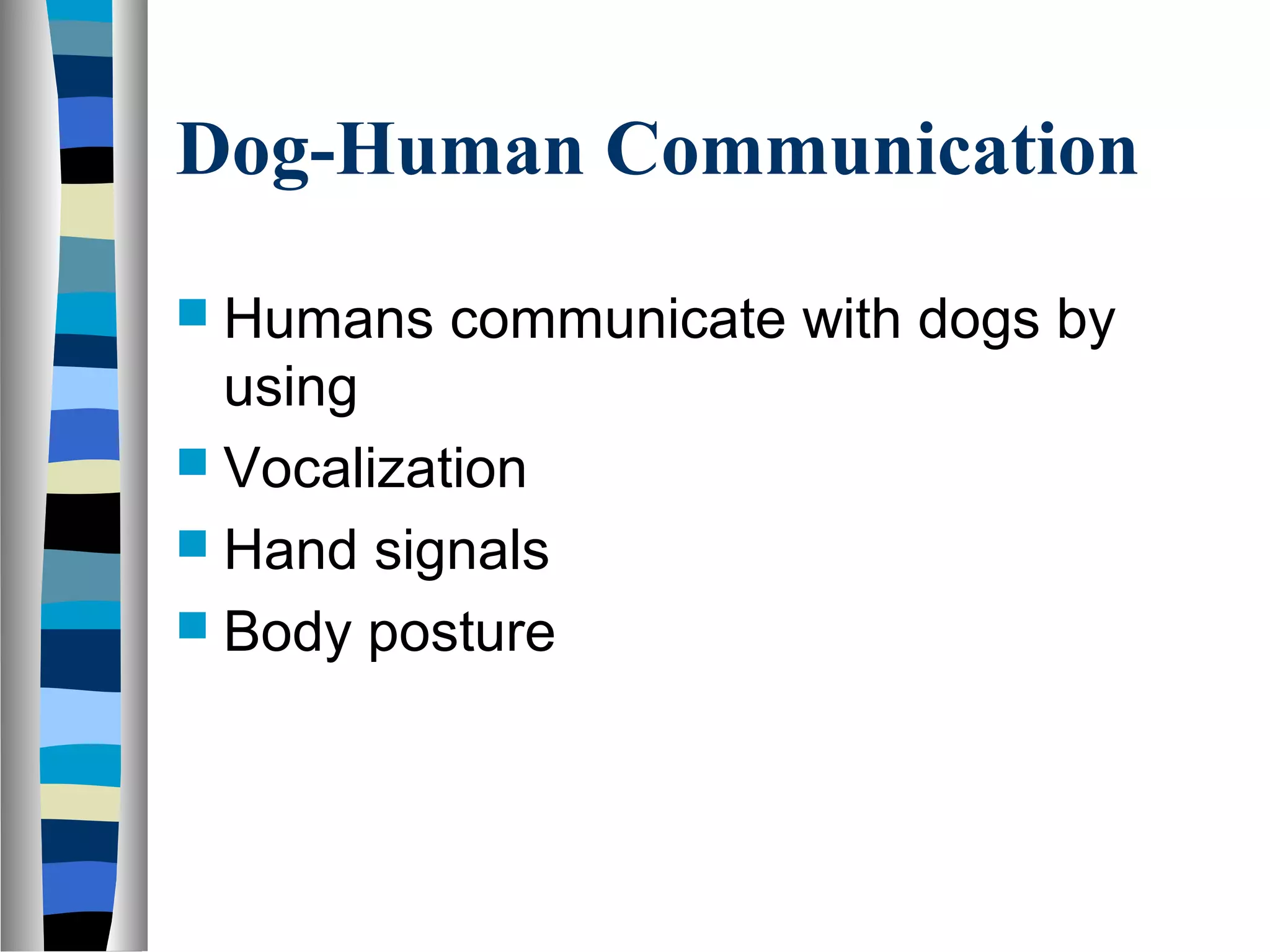 Dog-Human Communication

Humans communicate with dogs by using

Vocalization

Hand signals

Body posture